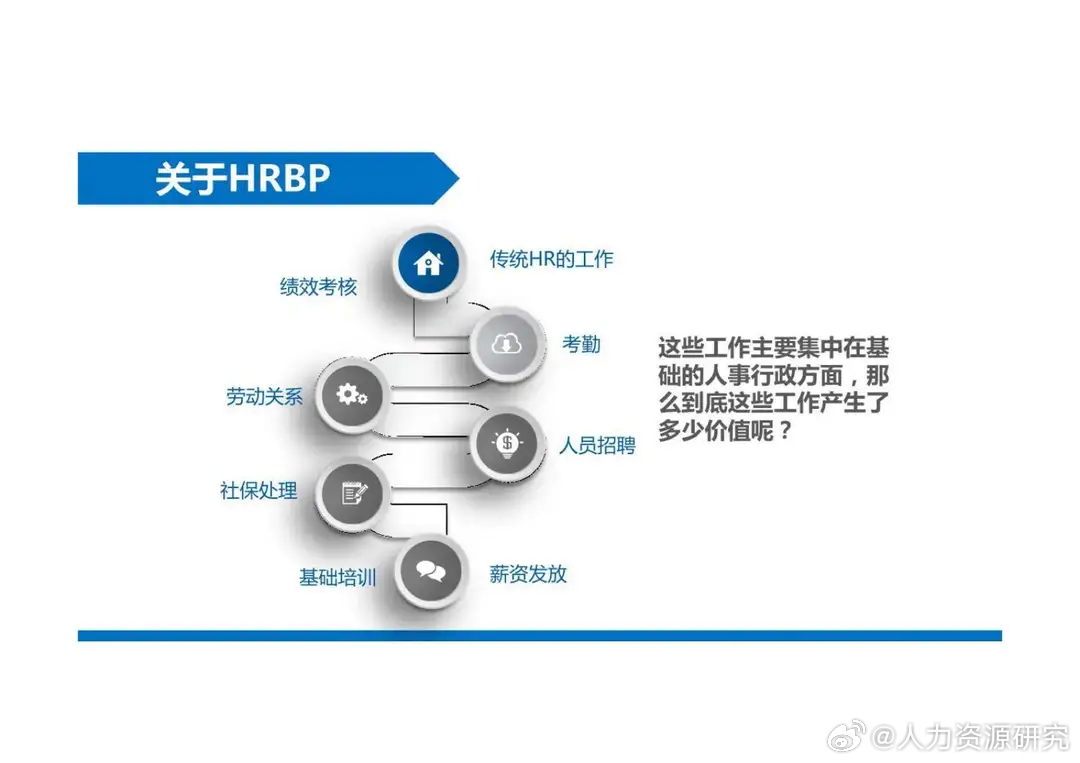 关于HRBP

传统HR的工作

绩效考核

考勤

劳动关系

人员招聘

社保处理

基础培训

薪资发放

这些工作主要集中在基础的人事行政方面，那么到底这些工作产生了多少价值呢？

@人力资源研究